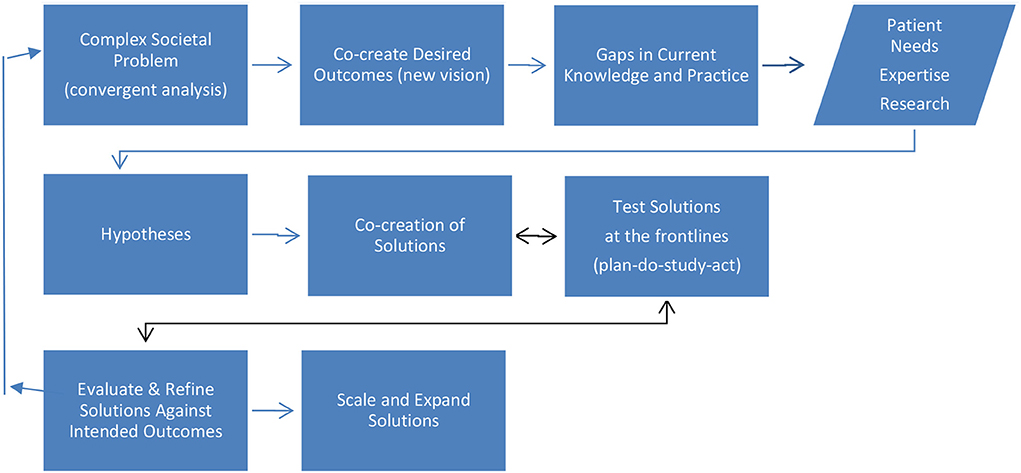 Complex Societal Problem (convergent analysis)

Co-create Desired Outcomes (new vision)

Gaps in Current Knowledge and Practice

Patient Needs
Expertise
Research

Hypotheses

Co-creation of Solutions

Test Solutions at the frontlines (plan-do-study-act)

Evaluate & Refine Solutions Against Intended Outcomes

Scale and Expand Solutions